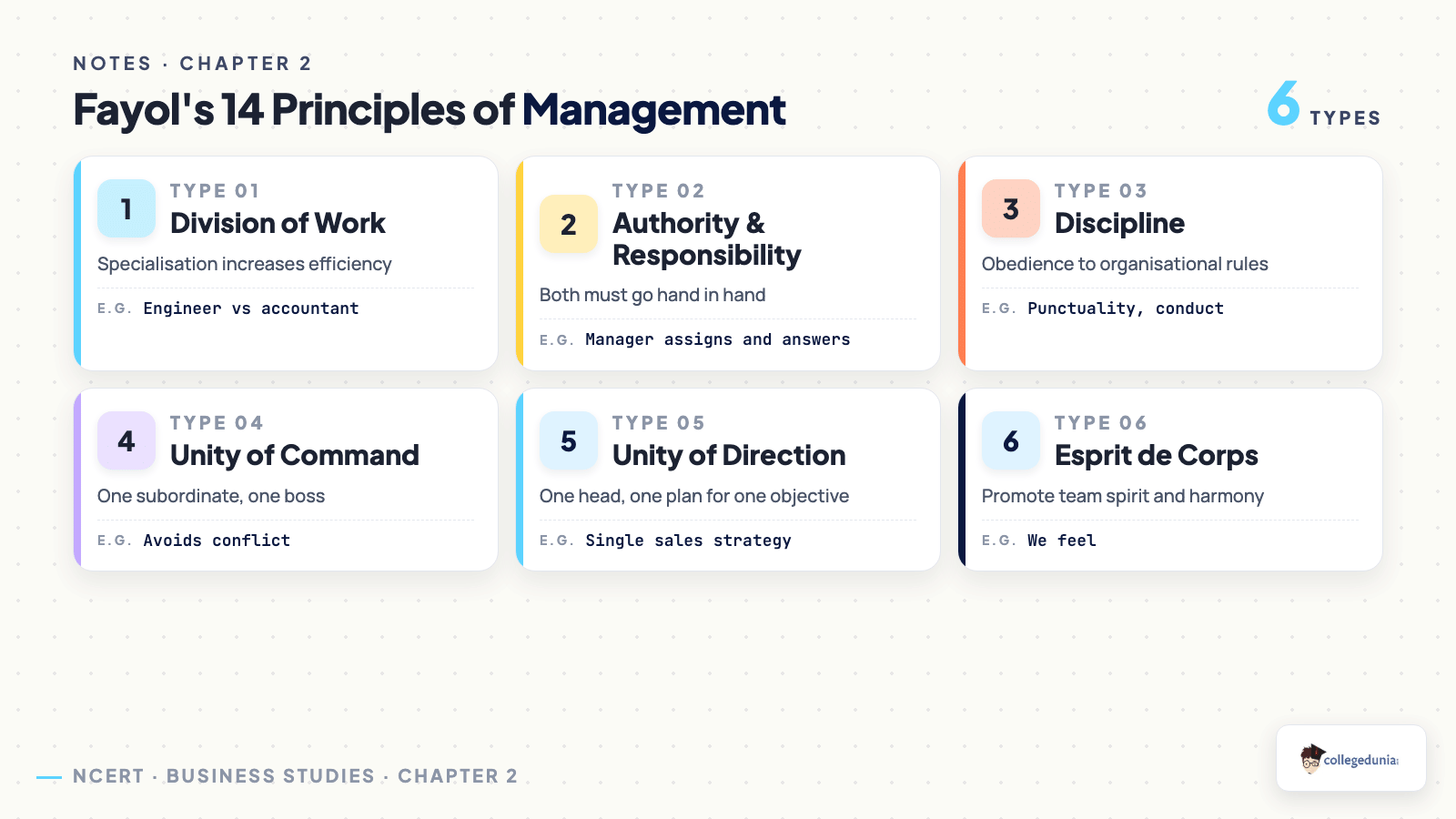 NOTES · CHAPTER 2

Fayol's 14 Principles of Management

6 TYPES

1
TYPE 01
Division of Work
Specialisation increases efficiency
E.G. Engineer vs accountant

2
TYPE 02
Authority & Responsibility
Both must go hand in hand
E.G. Manager assigns and answers

3
TYPE 03
Discipline
Obedience to organisational rules
E.G. Punctuality, conduct

4
TYPE 04
Unity of Command
One subordinate, one boss
E.G. Avoids conflict

5
TYPE 05
Unity of Direction
One head, one plan for one objective
E.G. Single sales strategy

6
TYPE 06
Esprit de Corps
Promote team spirit and harmony
E.G. We feel

NCERT · BUSINESS STUDIES · CHAPTER 2

collegedunia